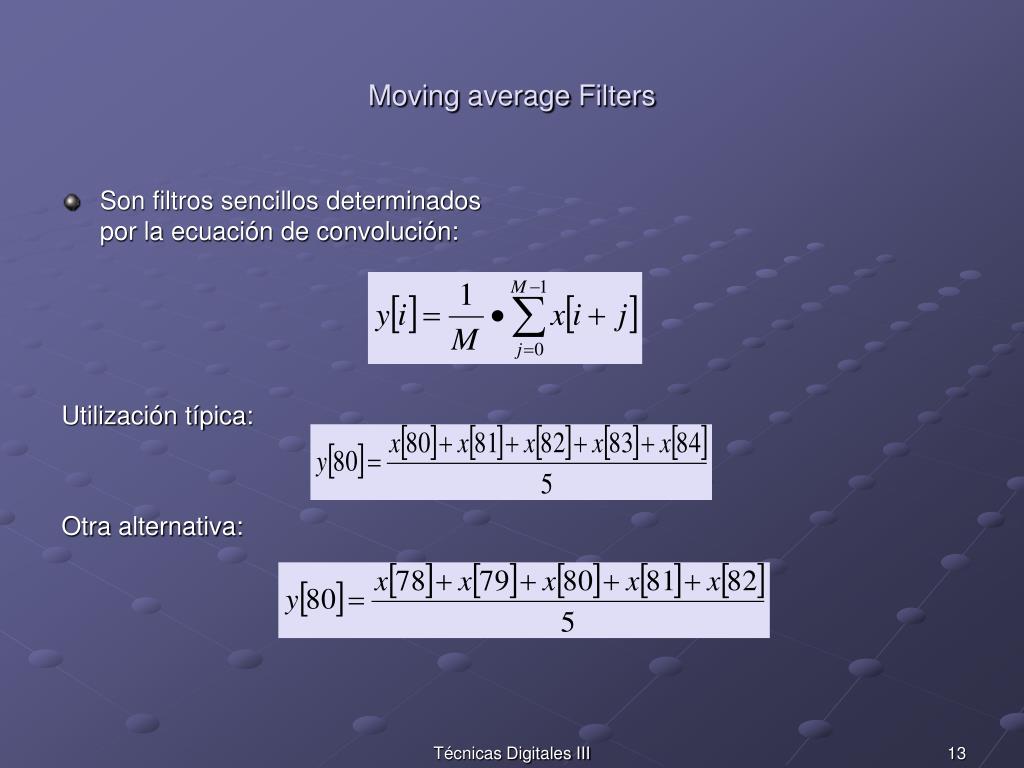 Moving average Filters

Son filtros sencillos determinados por la ecuación de convolución:

$y[i] = \frac{1}{M} \bullet \sum_{j=0}^{M-1} x[i+j]$

Utilización típica:

$y[80] = \frac{x[80]+x[81]+x[82]+x[83]+x[84]}{5}$

Otra alternativa:

$y[80] = \frac{x[78]+x[79]+x[80]+x[81]+x[82]}{5}$

Técnicas Digitales III

13